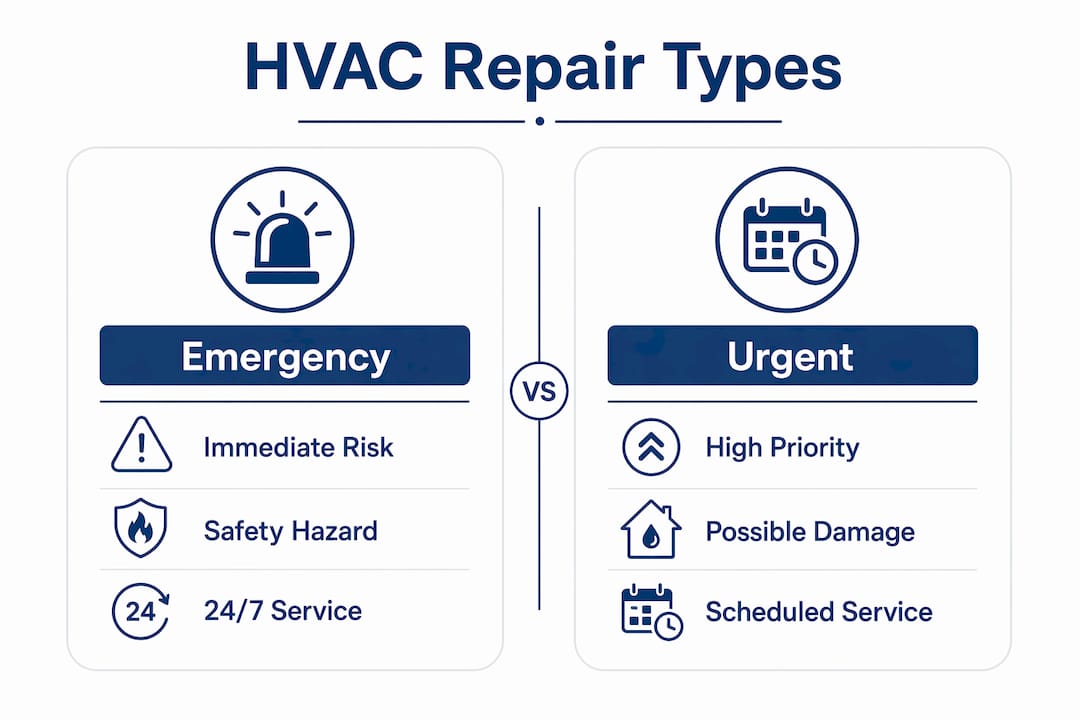 HVAC Repair Types

Emergency

Immediate Risk

Safety Hazard

24

24/7 Service

VS

Urgent

High Priority

Possible Damage

Scheduled Service